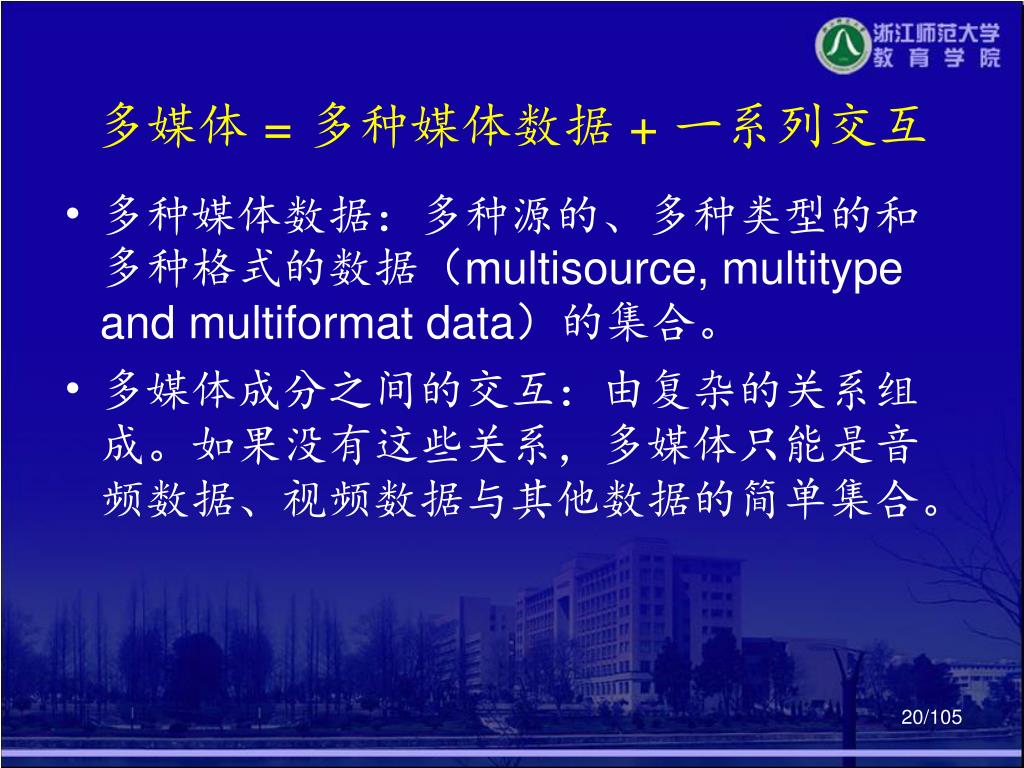 浙江师范大学
教育学院

多媒体 = 多种媒体数据 + 一系列交互

• 多种媒体数据：多种源的、多种类型的和多种格式的数据（multisource, multitype and multiformat data）的集合。

• 多媒体成分之间的交互：由复杂的关系组成。如果没有这些关系，多媒体只能是音频数据、视频数据与其他数据的简单集合。

20/105